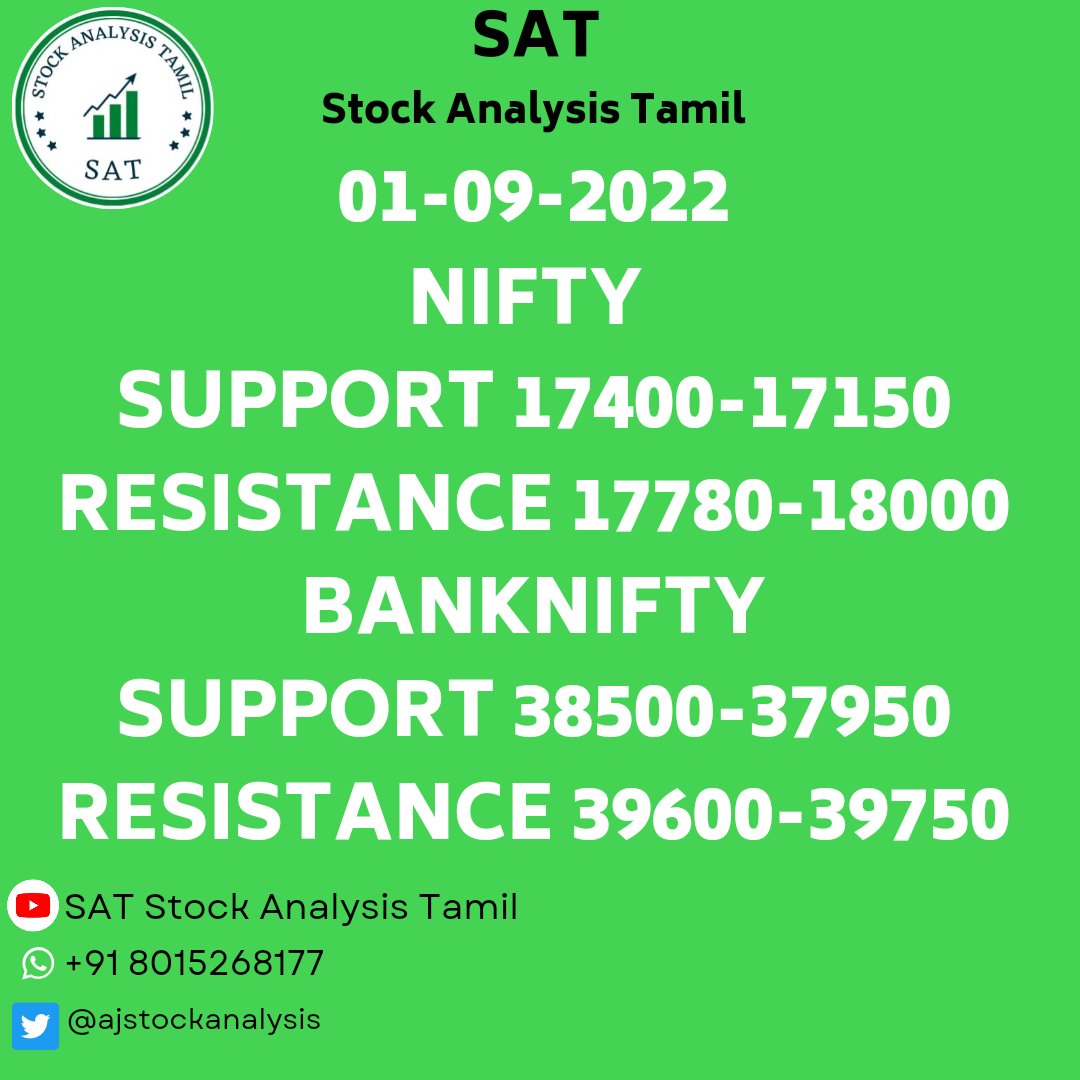 STOCK ANALYSIS TAMIL
SAT

SAT
Stock Analysis Tamil

01-09-2022
NIFTY
SUPPORT 17400-17150
RESISTANCE 17780-18000
BANKNIFTY
SUPPORT 38500-37950
RESISTANCE 39600-39750

SAT Stock Analysis Tamil
+91 8015268177
@ajstockanalysis